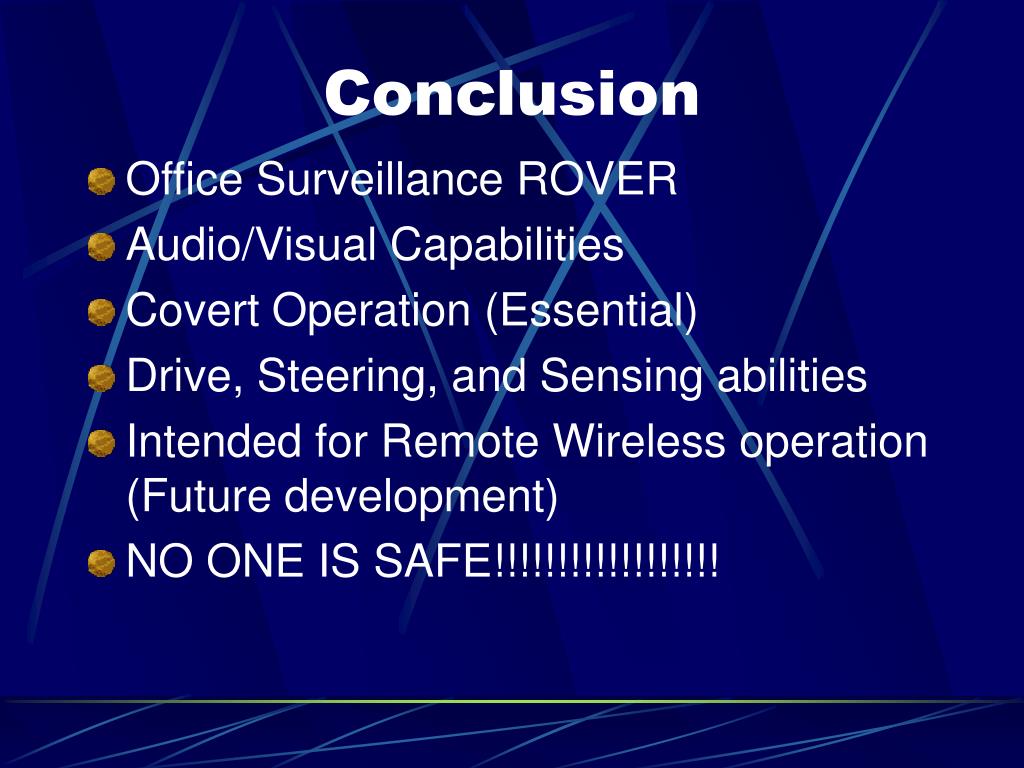 Conclusion

Office Surveillance ROVER
Audio/Visual Capabilities
Covert Operation (Essential)
Drive, Steering, and Sensing abilities
Intended for Remote Wireless operation (Future development)
NO ONE IS SAFE!!!!!!!!!!!!!!!!!!